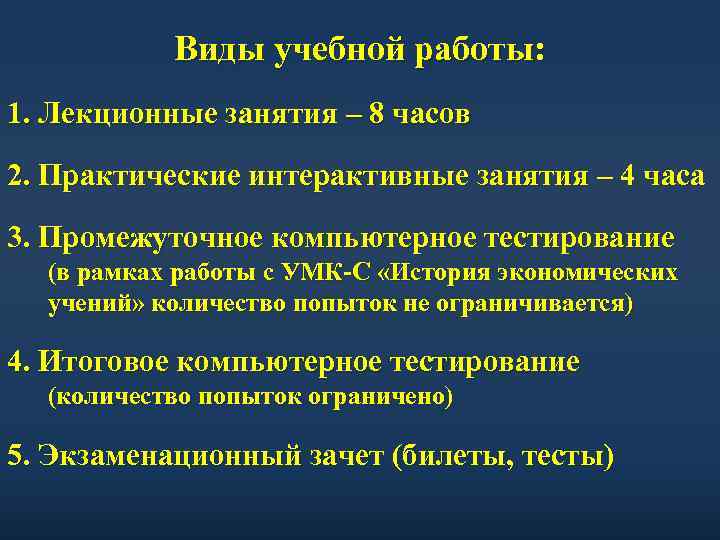 Виды учебной работы:

1. Лекционные занятия – 8 часов

2. Практические интерактивные занятия – 4 часа

3. Промежуточное компьютерное тестирование (в рамках работы с УМК-С «История экономических учений» количество попыток не ограничивается)

4. Итоговое компьютерное тестирование (количество попыток ограничено)

5. Экзаменационный зачет (билеты, тесты)